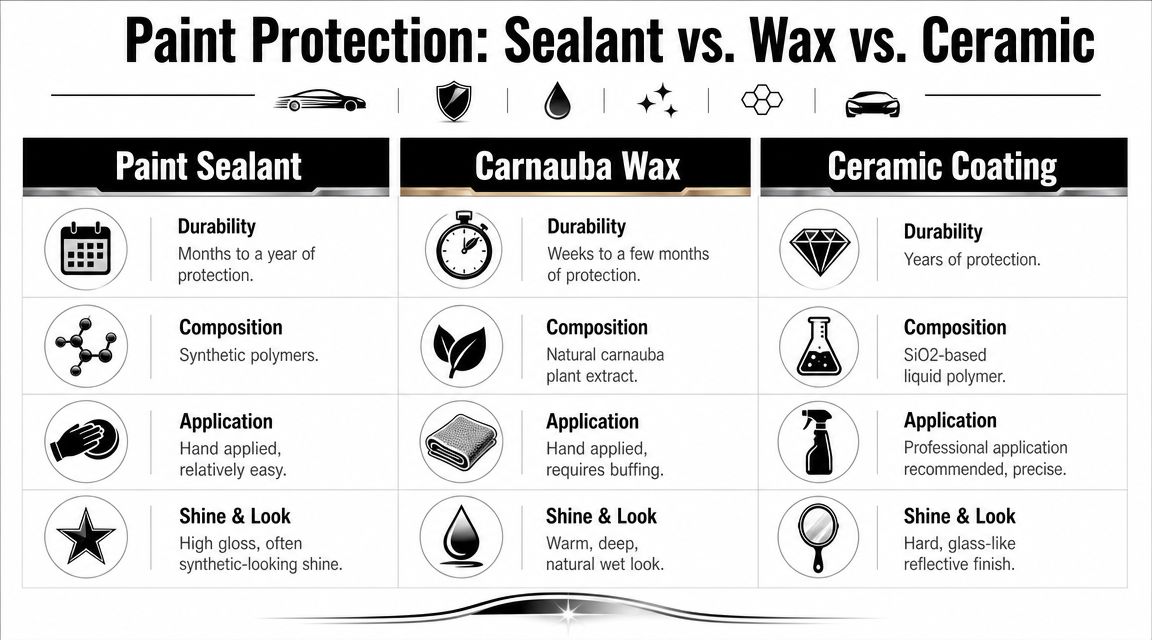 Paint Protection: Sealant vs. Wax vs. Ceramic

Paint Sealant

Durability
Months to a year of protection.

Composition
Synthetic polymers.

Application
Hand applied, relatively easy.

Shine & Look
High gloss, often synthetic-looking shine.

Carnauba Wax

Durability
Weeks to a few months of protection.

Composition
Natural carnauba plant extract.

Application
Hand applied, requires buffing.

Shine & Look
Warm, deep, natural wet look.

Ceramic Coating

Durability
Years of protection.

Composition
SiO2-based liquid polymer.

Application
Professional application recommended, precise.

Shine & Look
Hard, glass-like reflective finish.